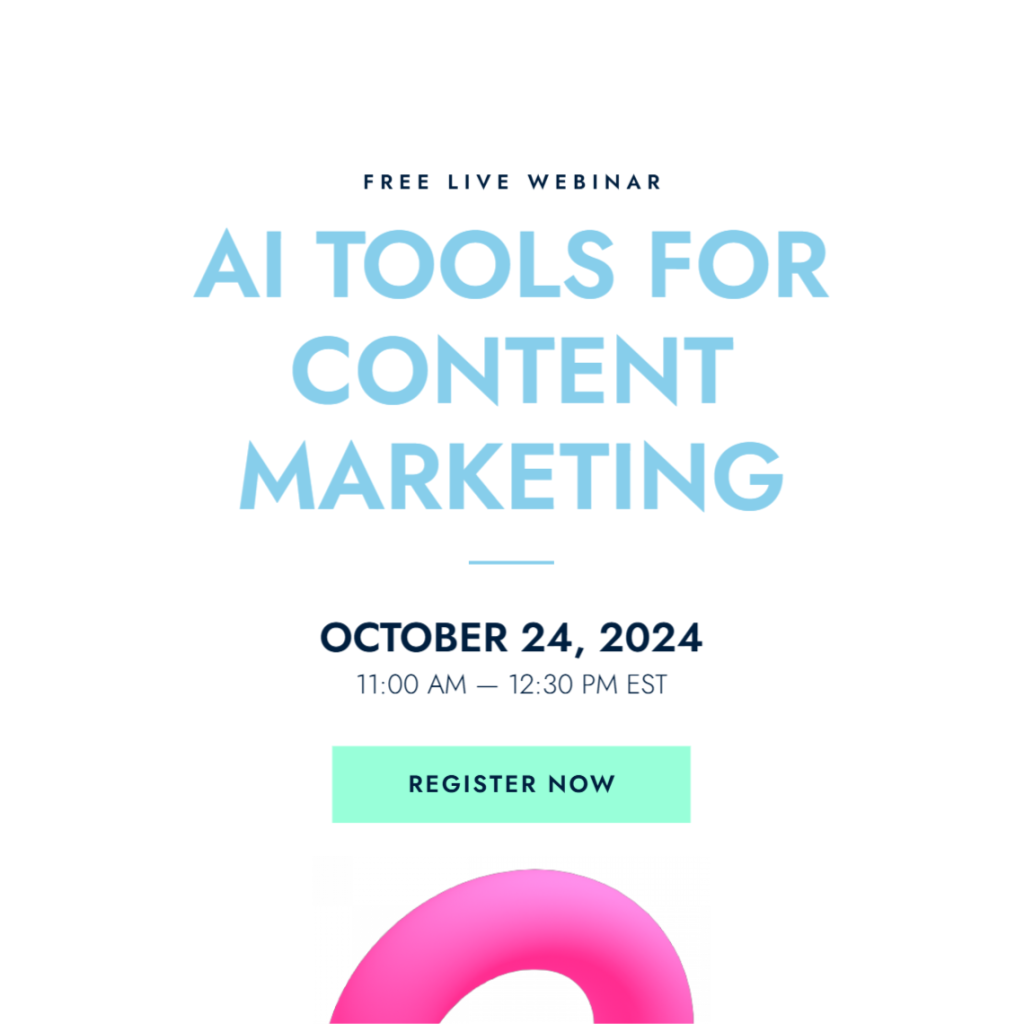 FREE LIVE WEBINAR

AI TOOLS FOR CONTENT MARKETING

OCTOBER 24, 2024

11:00 AM — 12:30 PM EST

REGISTER NOW